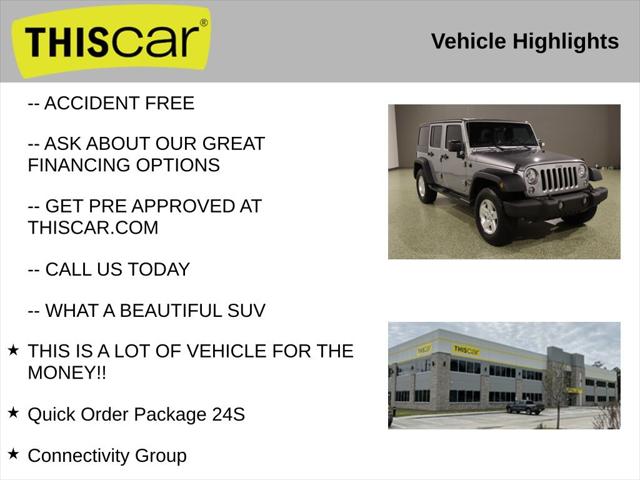 THIScar®

Vehicle Highlights

-- ACCIDENT FREE

-- ASK ABOUT OUR GREAT FINANCING OPTIONS

-- GET PRE APPROVED AT THISCAR.COM

-- CALL US TODAY

-- WHAT A BEAUTIFUL SUV

★ THIS IS A LOT OF VEHICLE FOR THE MONEY!!

★ Quick Order Package 24S

★ Connectivity Group

THIScar

THIScar